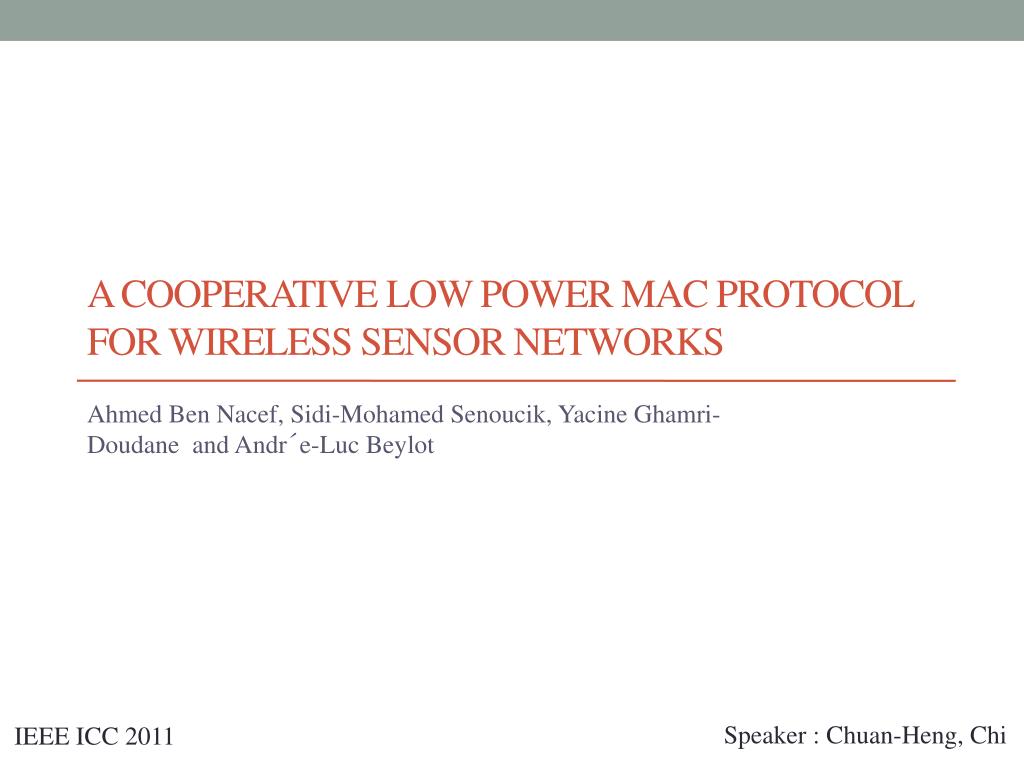 A COOPERATIVE LOW POWER MAC PROTOCOL FOR WIRELESS SENSOR NETWORKS

Ahmed Ben Nacef, Sidi-Mohamed Senoucik, Yacine Ghamri-Doudane and Andr´e-Luc Beylot

IEEE ICC 2011

Speaker : Chuan-Heng, Chi